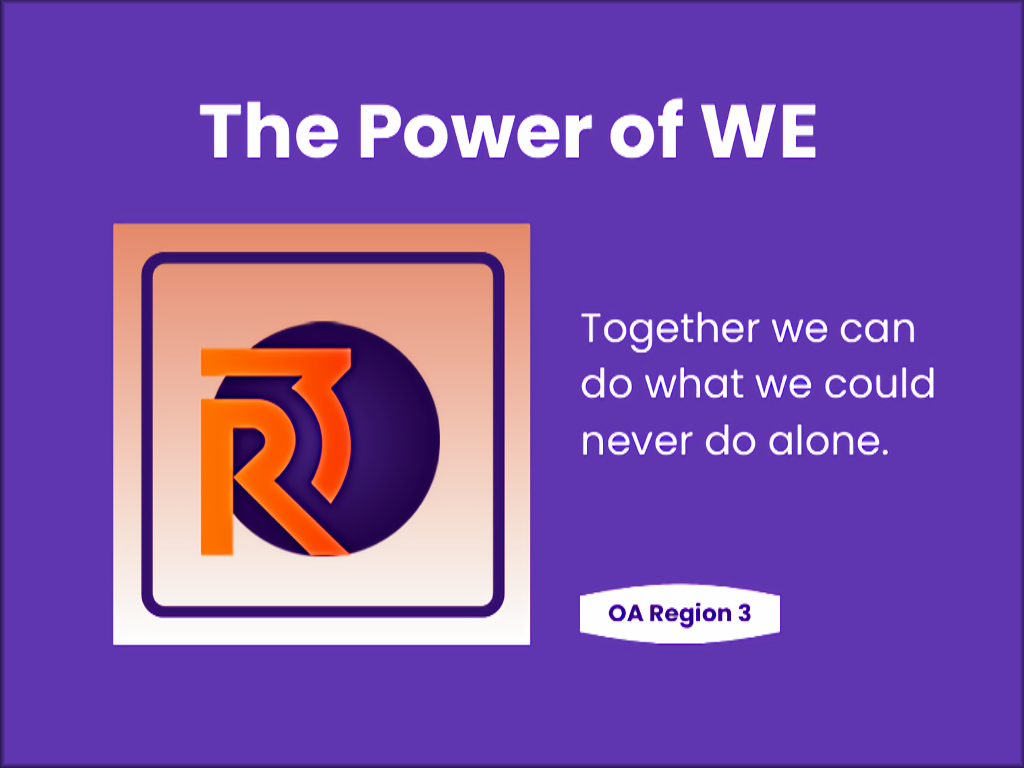 The Power of WE

R3

Together we can do what we could never do alone.

OA Region 3